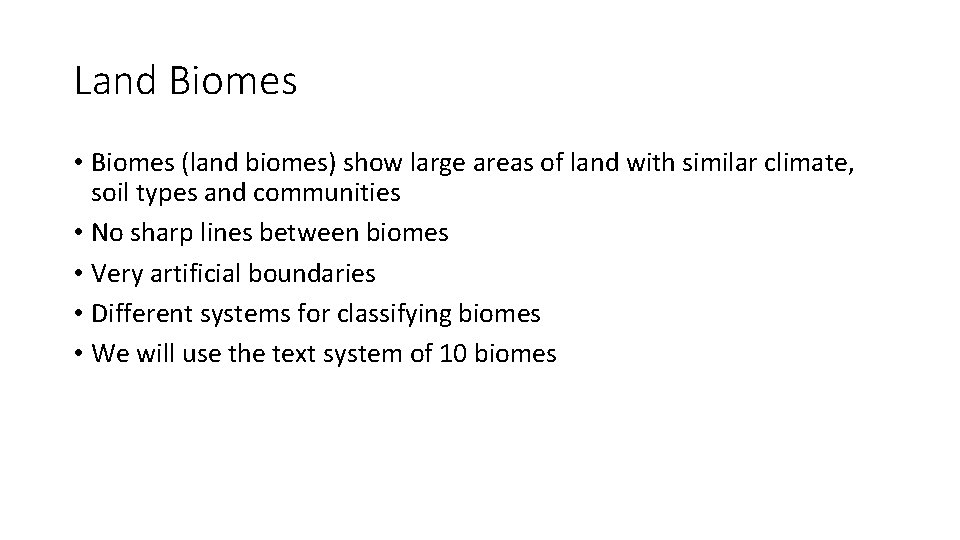 Land Biomes

• Biomes (land biomes) show large areas of land with similar climate, soil types and communities
• No sharp lines between biomes
• Very artificial boundaries
• Different systems for classifying biomes
• We will use the text system of 10 biomes